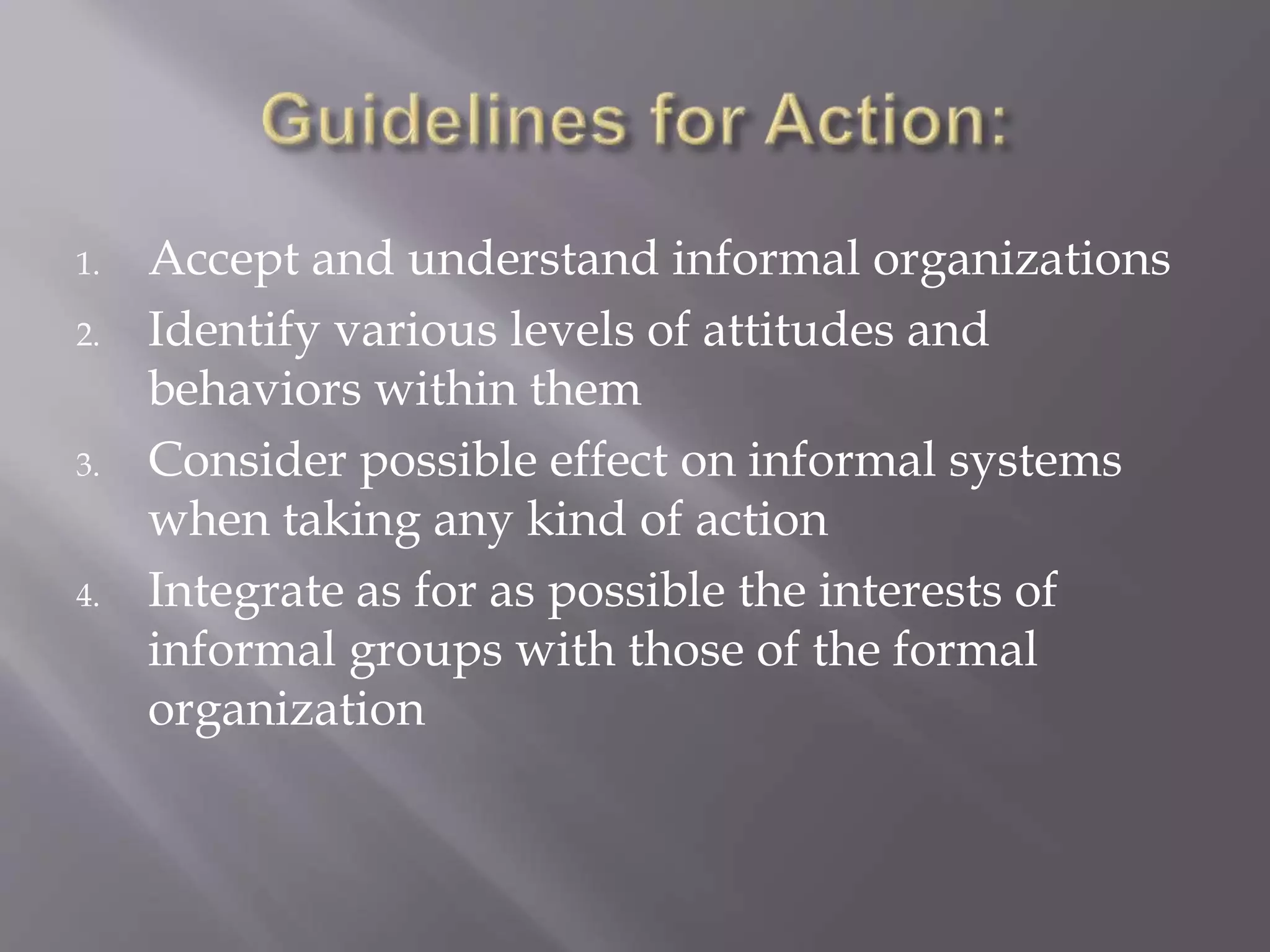 Guidelines for Action:

1. Accept and understand informal organizations
2. Identify various levels of attitudes and behaviors within them
3. Consider possible effect on informal systems when taking any kind of action
4. Integrate as for as possible the interests of informal groups with those of the formal organization